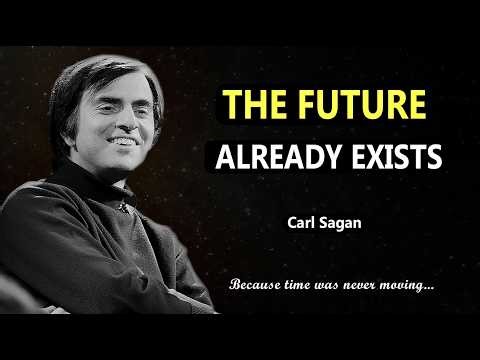 THE FUTURE
ALREADY EXISTS

Carl Sagan

Because time was never moving...